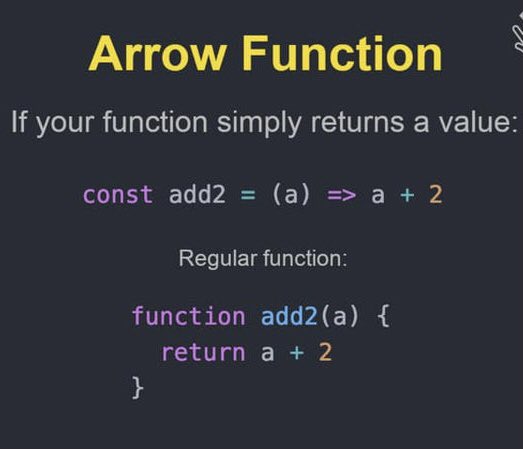 Arrow Function

If your function simply returns a value:

const add2 = (a) => a + 2

Regular function:

function add2(a) {
  return a + 2
}